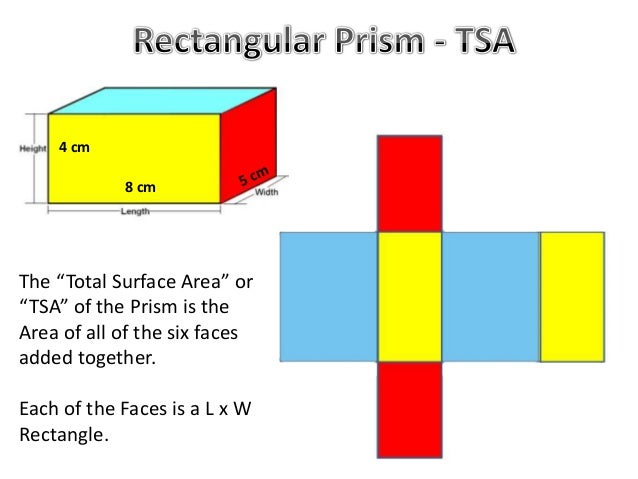 Rectangular Prism - TSA

Height 4 cm

8 cm

5 cm

Width

Length

The “Total Surface Area” or “TSA” of the Prism is the Area of all of the six faces added together.

Each of the Faces is a L x W Rectangle.